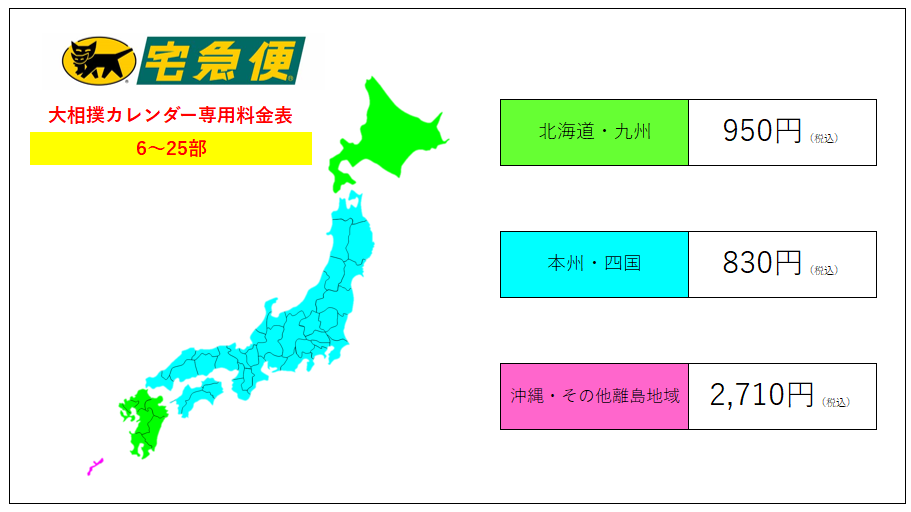 宅急便

大相撲カレンダー専用料金表

6～25部

| 北海道・九州 | 950円（税込） |
|---|---|
| 本州・四国 | 830円（税込） |
| 沖縄・その他離島地域 | 2,710円（税込） |